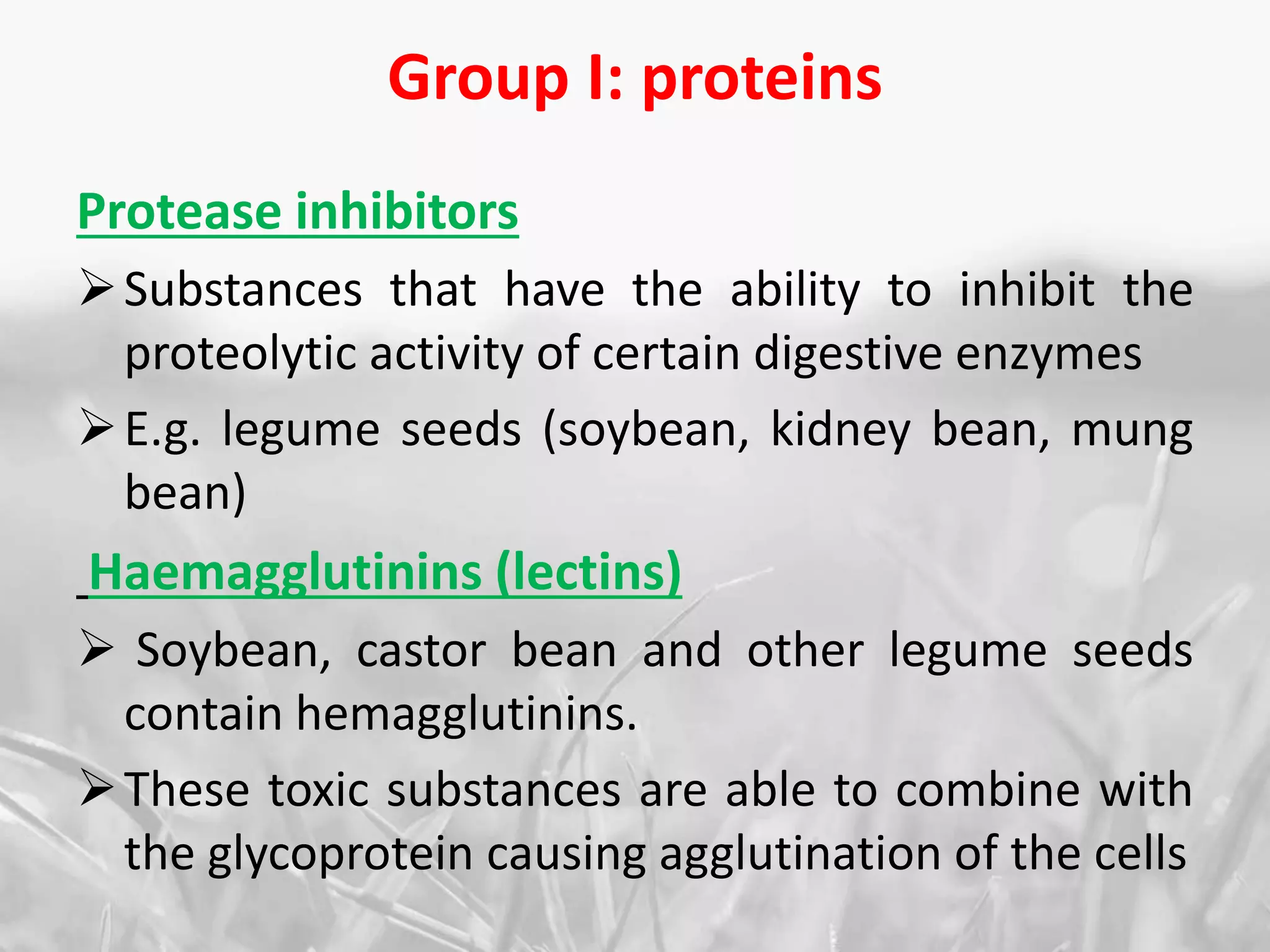 Group I: proteins

Protease inhibitors

➢ Substances that have the ability to inhibit the proteolytic activity of certain digestive enzymes

➢ E.g. legume seeds (soybean, kidney bean, mung bean)

Haemagglutinins (lectins)

➢ Soybean, castor bean and other legume seeds contain hemagglutinins.

➢ These toxic substances are able to combine with the glycoprotein causing agglutination of the cells